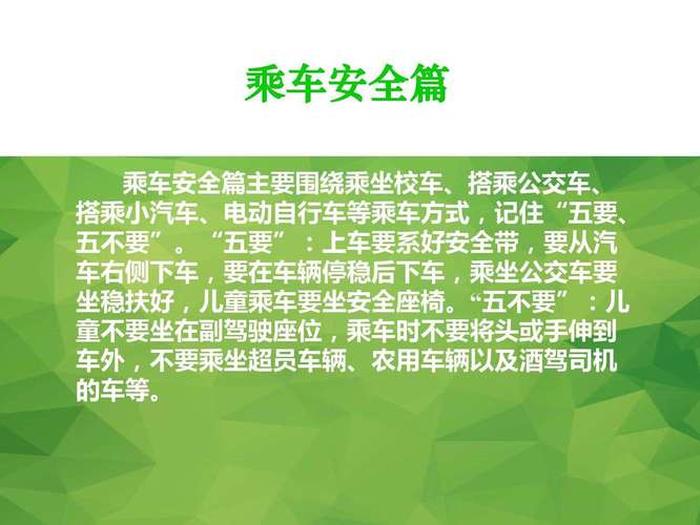 乘车安全篇

乘车安全篇主要围绕乘坐校车、搭乘公交车、搭乘小汽车、电动自行车等乘车方式，记住“五要、五不要”。“五要”：上车要系好安全带，要从汽车右侧下车，要在车辆停稳后下车，乘坐公交车要坐稳扶好，儿童乘车要坐安全座椅。“五不要”：儿童不要坐在副驾驶座位，乘车时不要将头或手伸到车外，不要乘坐超员车辆、农用车辆以及酒驾司机的车等。